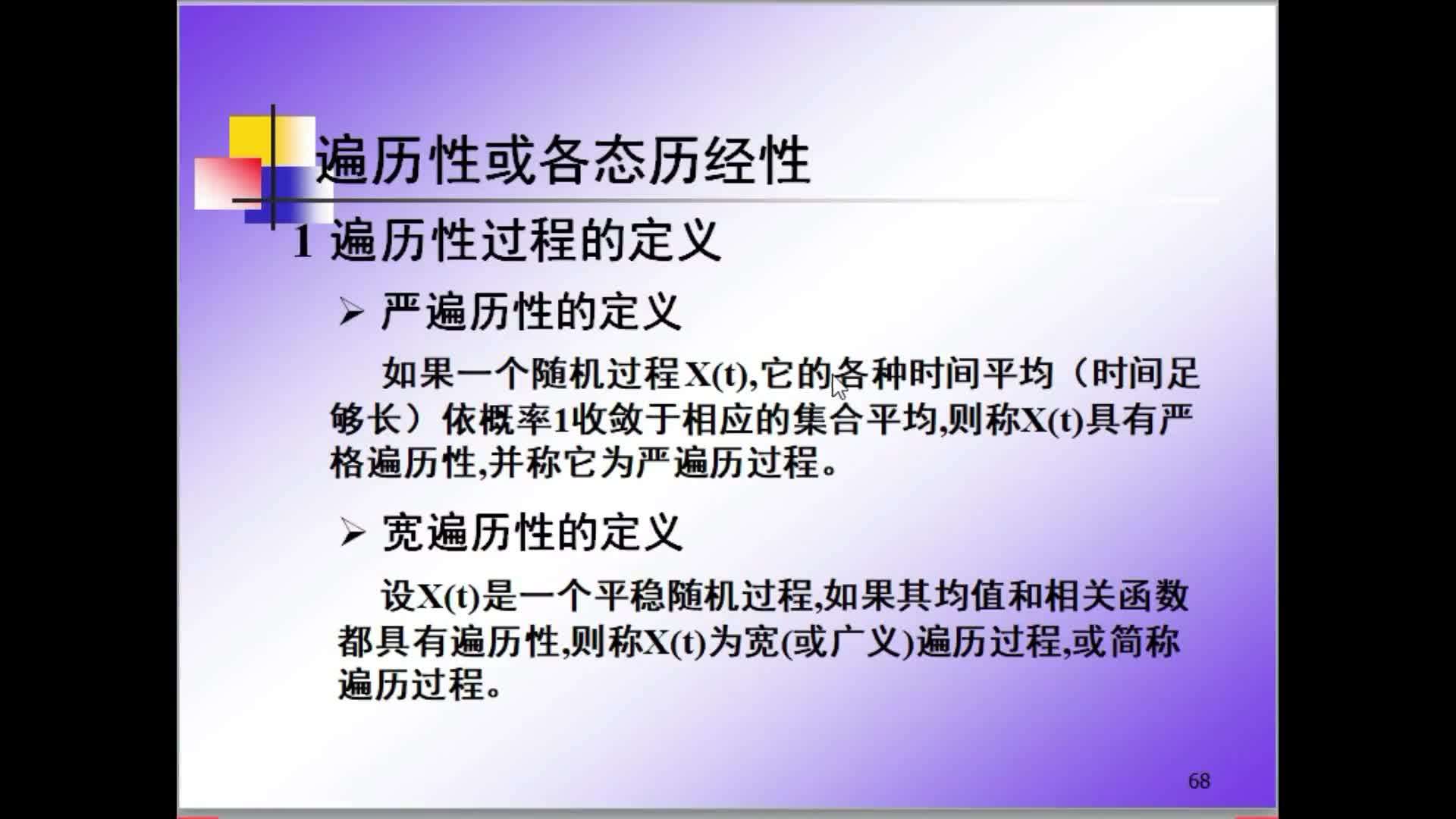 遍历性或各态历经性

1 遍历性过程的定义

➢ 严遍历性的定义

如果一个随机过程X(t),它的各种时间平均（时间足够长）依概率1收敛于相应的集合平均,则称X(t)具有严格遍历性,并称它为严遍历过程。

➢ 宽遍历性的定义

设X(t)是一个平稳随机过程,如果其均值和相关函数都具有遍历性,则称X(t)为宽(或广义)遍历过程,或简称遍历过程。

68